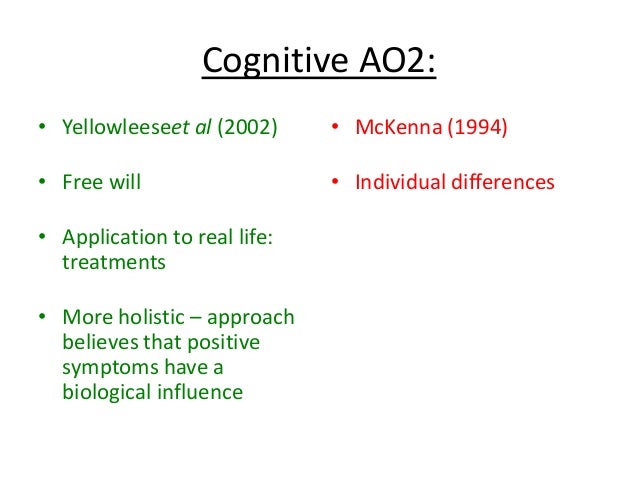 Cognitive AO2:

• Yellowleeseet al (2002)

• Free will

• Application to real life: treatments

• More holistic – approach believes that positive symptoms have a biological influence

• McKenna (1994)

• Individual differences